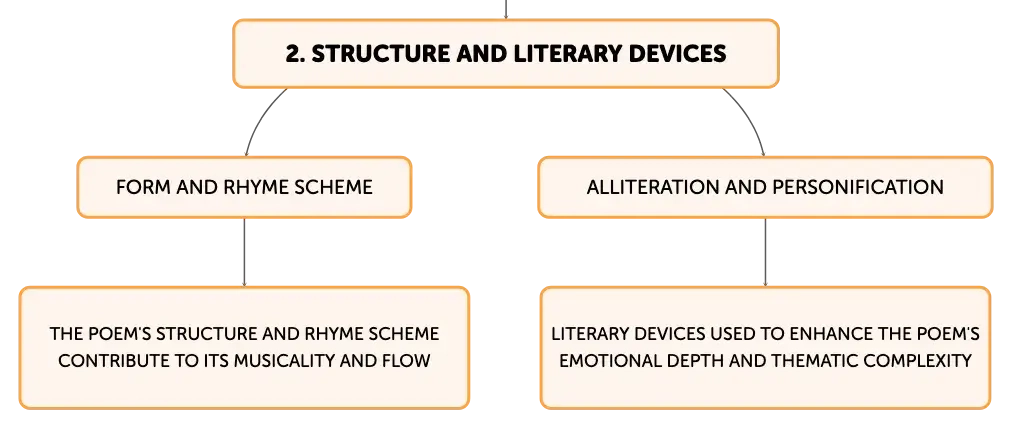 2. STRUCTURE AND LITERARY DEVICES

FORM AND RHYME SCHEME

THE POEM'S STRUCTURE AND RHYME SCHEME CONTRIBUTE TO ITS MUSICALITY AND FLOW

ALLITERATION AND PERSONIFICATION

LITERARY DEVICES USED TO ENHANCE THE POEM'S EMOTIONAL DEPTH AND THEMATIC COMPLEXITY